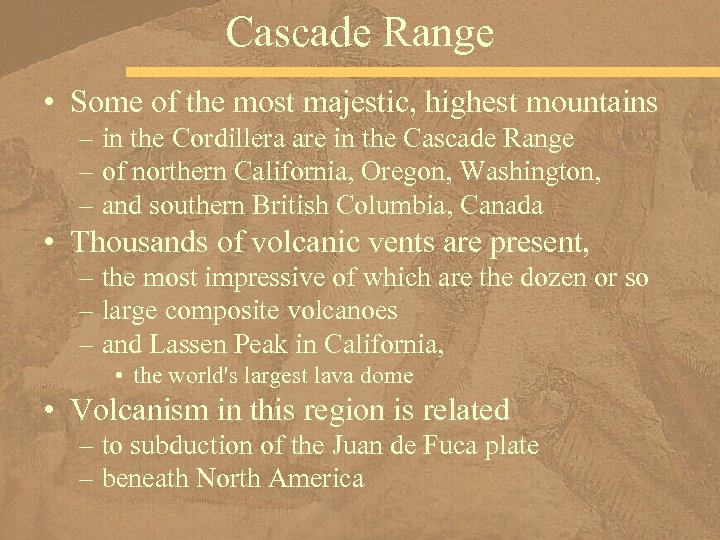 Cascade Range

• Some of the most majestic, highest mountains
– in the Cordillera are in the Cascade Range
– of northern California, Oregon, Washington,
– and southern British Columbia, Canada
• Thousands of volcanic vents are present,
– the most impressive of which are the dozen or so
– large composite volcanoes
– and Lassen Peak in California,
• the world's largest lava dome
• Volcanism in this region is related
– to subduction of the Juan de Fuca plate
– beneath North America